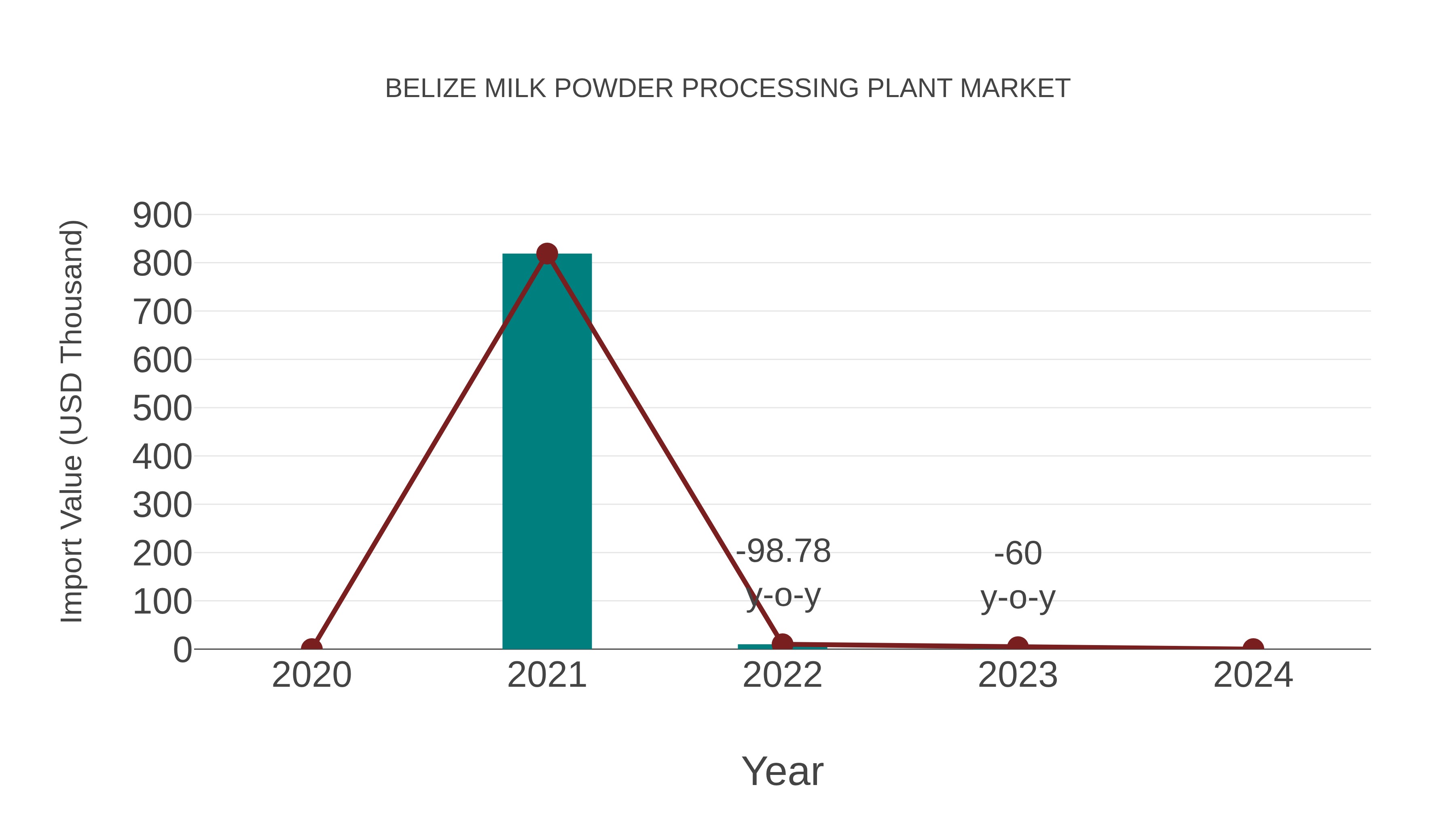 BELIZE MILK POWDER PROCESSING PLANT MARKET

Import Value (USD Thousand)

900
800
700
600
500
400
300
200
100
0

-98.78
y-o-y

-60
y-o-y

2020
2021
2022
2023
2024

Year